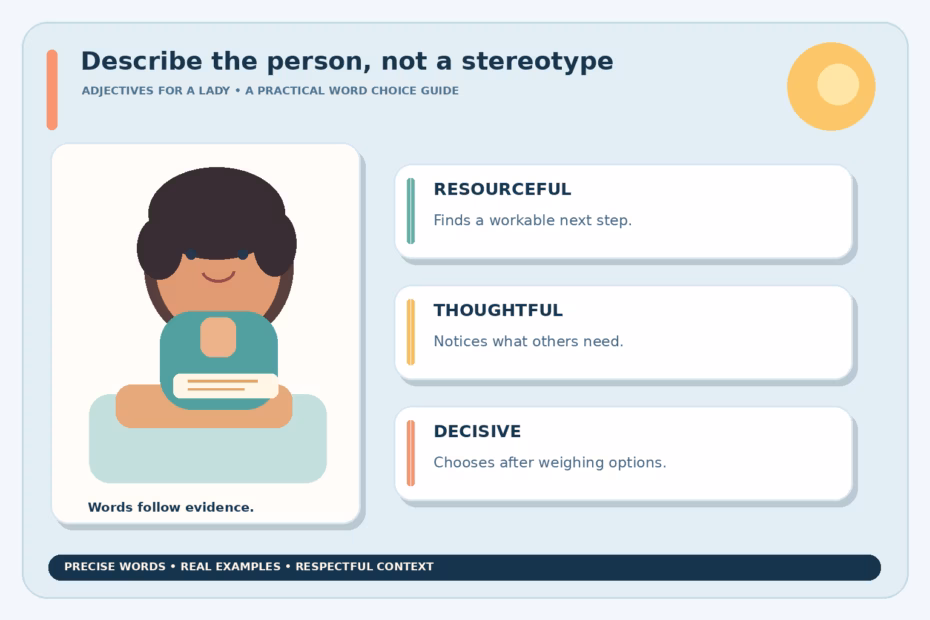 Describe the person, not a stereotype

ADJECTIVES FOR A LADY • A PRACTICAL WORD CHOICE GUIDE

Words follow evidence.

RESOURCEFUL

Finds a workable next step.

THOUGHTFUL

Notices what others need.

DECISIVE

Chooses after weighing options.

PRECISE WORDS • REAL EXAMPLES • RESPECTFUL CONTEXT